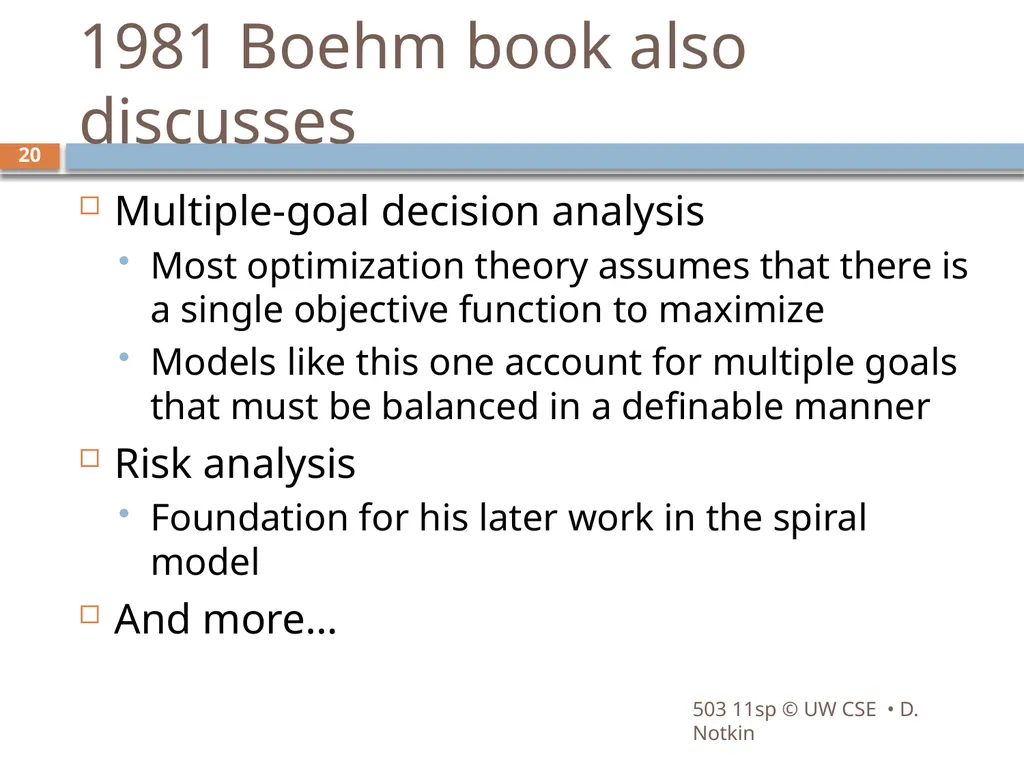 1981 Boehm book also discusses

20

Multiple-goal decision analysis

Most optimization theory assumes that there is a single objective function to maximize

Models like this one account for multiple goals that must be balanced in a definable manner

Risk analysis

Foundation for his later work in the spiral model

And more…

503 11sp © UW CSE • D. Notkin